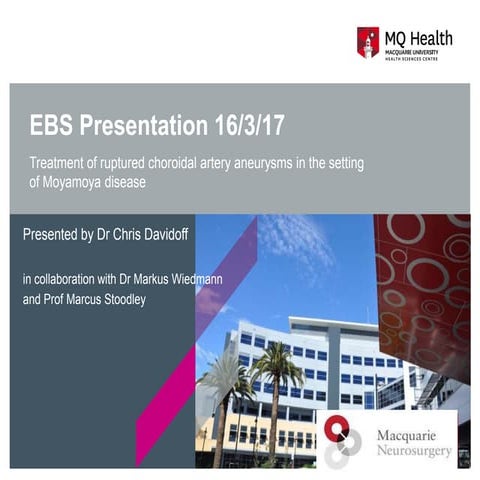 MQ Health
MACQUARIE UNIVERSITY
HEALTH SCIENCES CENTRE

EBS Presentation 16/3/17

Treatment of ruptured choroidal artery aneurysms in the setting of Moyamoya disease

Presented by Dr Chris Davidoff

in collaboration with Dr Markus Wiedmann and Prof Marcus Stoodley

Macquarie Neurosurgery